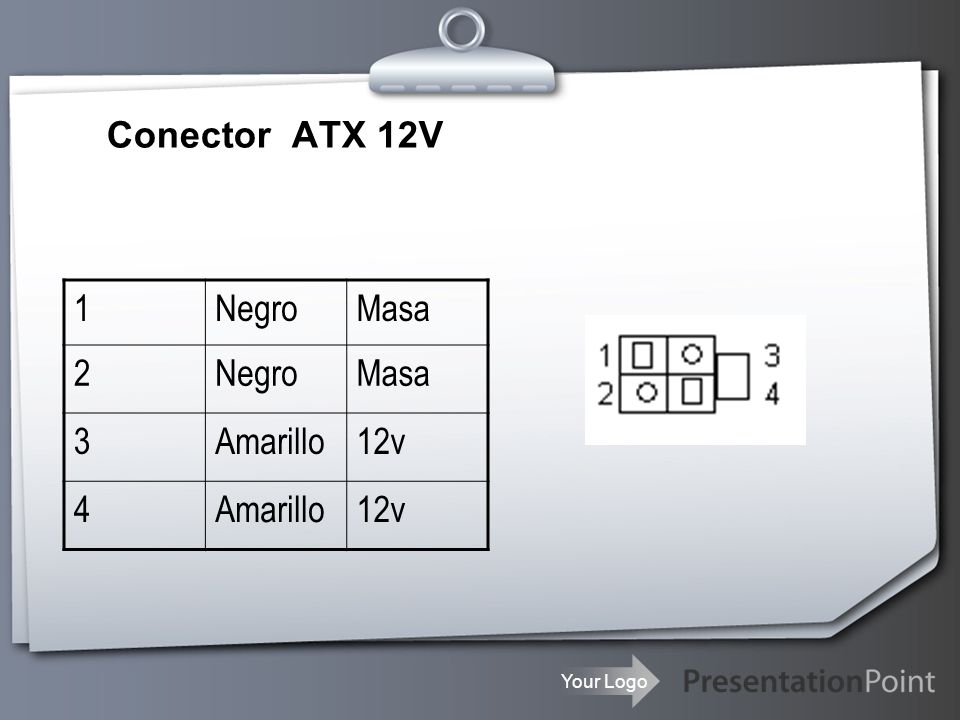 Conector ATX 12V

| 1 | Negro | Masa |
|---|---|---|
| 2 | Negro | Masa |
| 3 | Amarillo | 12v |
| 4 | Amarillo | 12v |

1 3
2 4

Your Logo

PresentationPoint